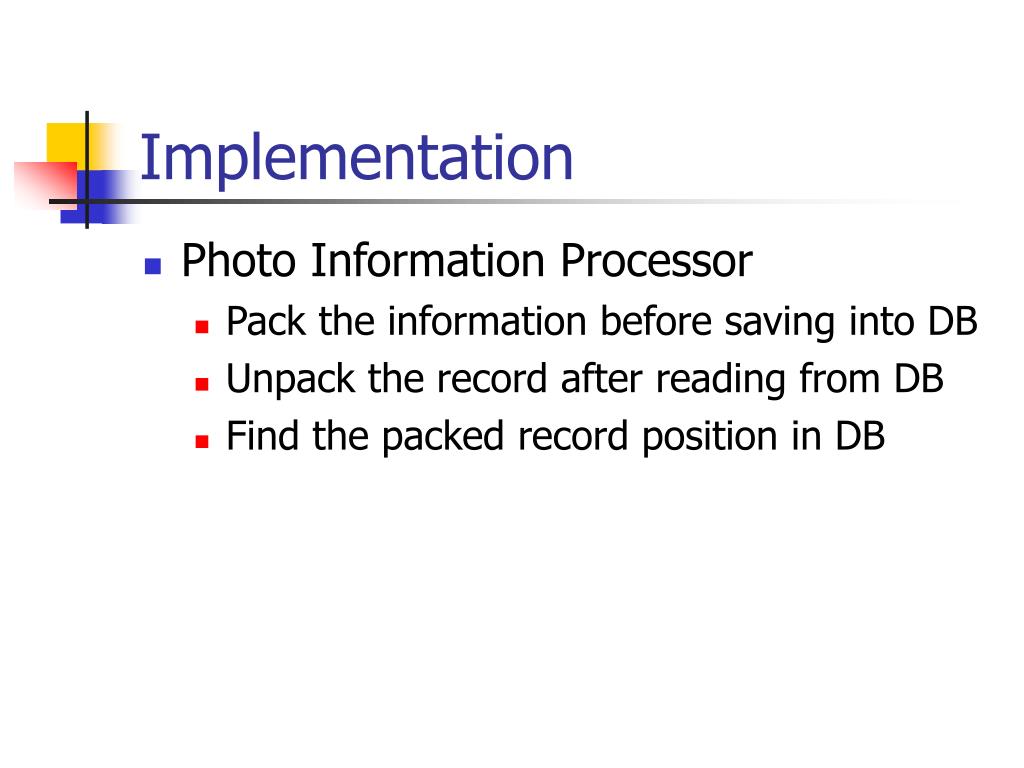 Implementation

Photo Information Processor

Pack the information before saving into DB

Unpack the record after reading from DB

Find the packed record position in DB